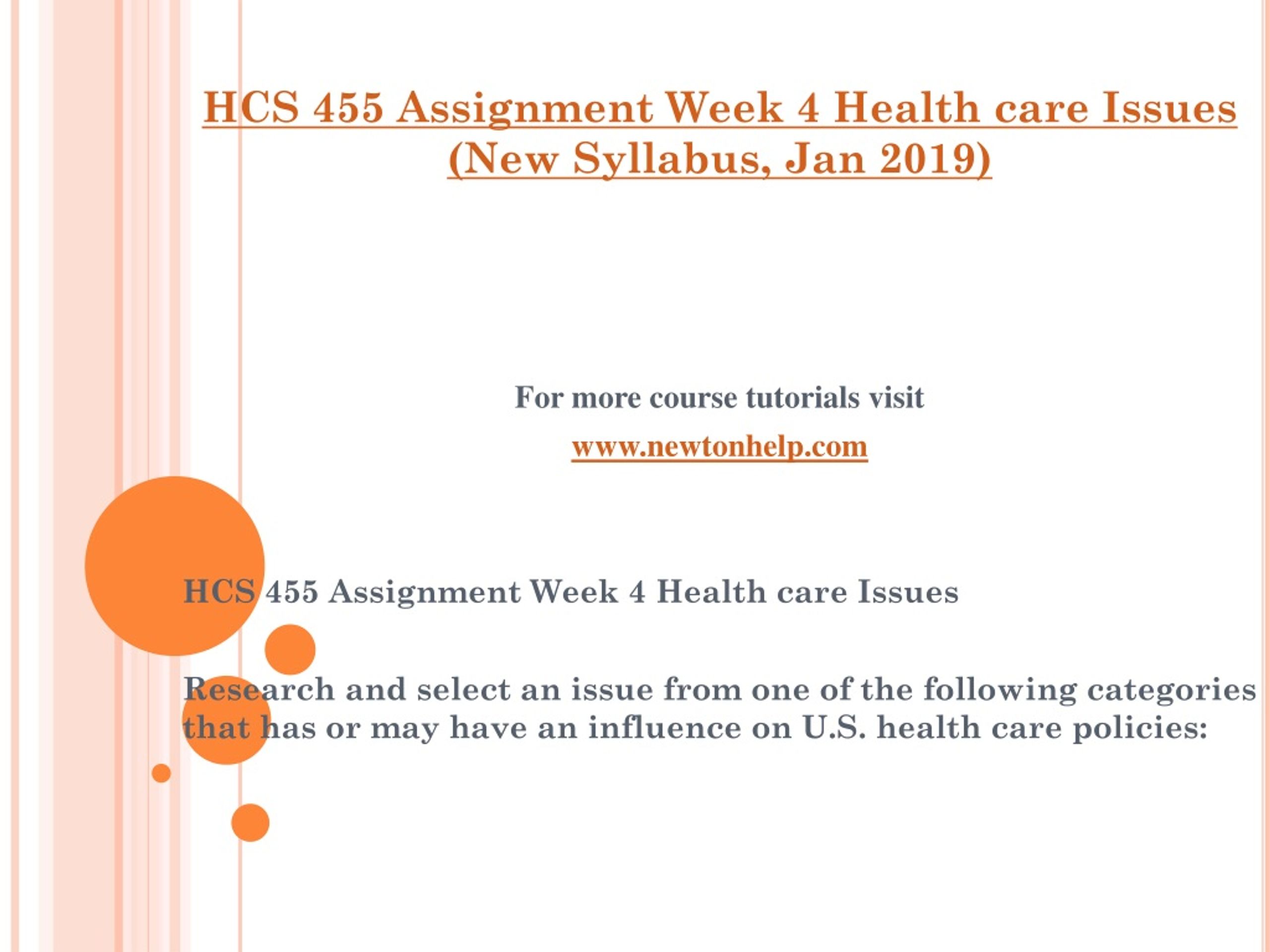 HCS 455 Assignment Week 4 Health care Issues (New Syllabus, Jan 2019)

For more course tutorials visit

www.newtonhelp.com

HCS 455 Assignment Week 4 Health care Issues

Research and select an issue from one of the following categories that has or may have an influence on U.S. health care policies: